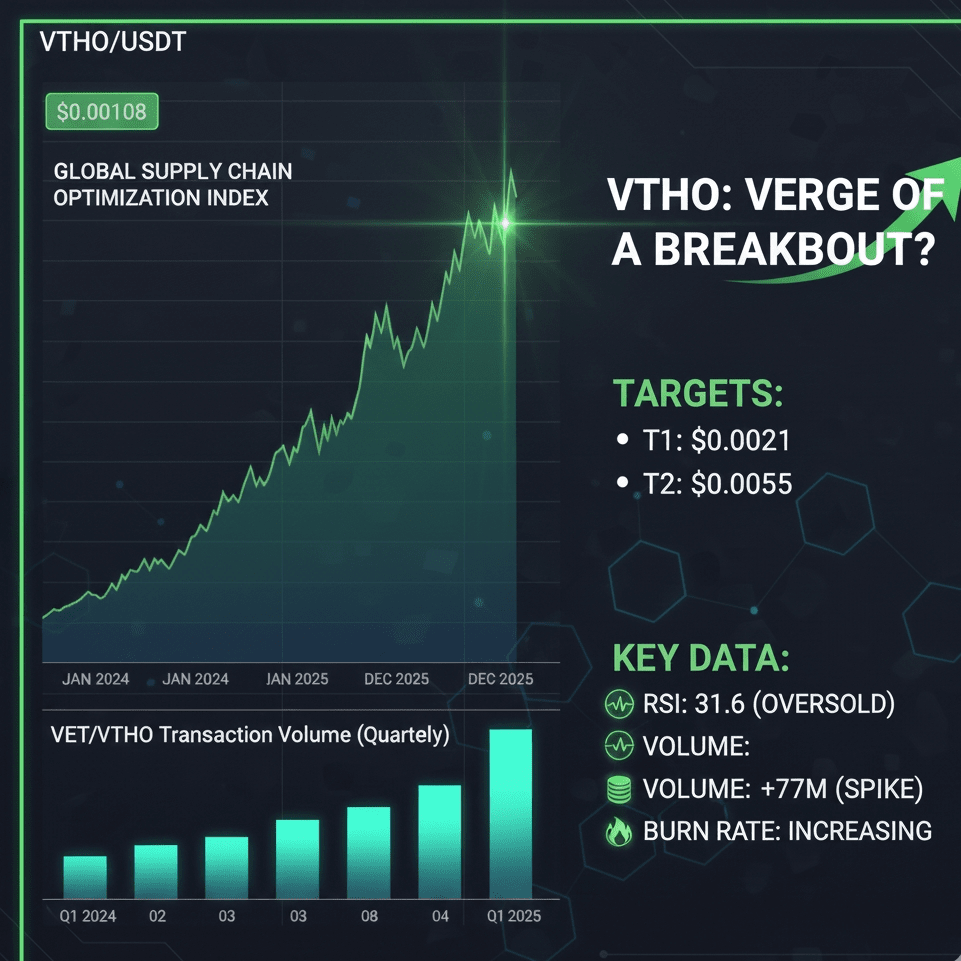 VTHO/USDT

$0.00108

GLOBAL SUPPLY CHAIN OPTIMIZATION INDEX

JAN 2024 JAN 2024 JAN 2025 DEC 2025 DEC 2025

VET/VTHO Transaction Volume (Quartely)

Q1 2024 02 03 03 08 04 Q1 2025

VTHO: VERGE OF A BREAKBOUT?

TARGETS:
• T1: $0.0021
• T2: $0.0055

KEY DATA:
RSI: 31.6 (OVERSOLD)
VOLUME:
VOLUME: +77M (SPIKE)
BURN RATE: INCREASING